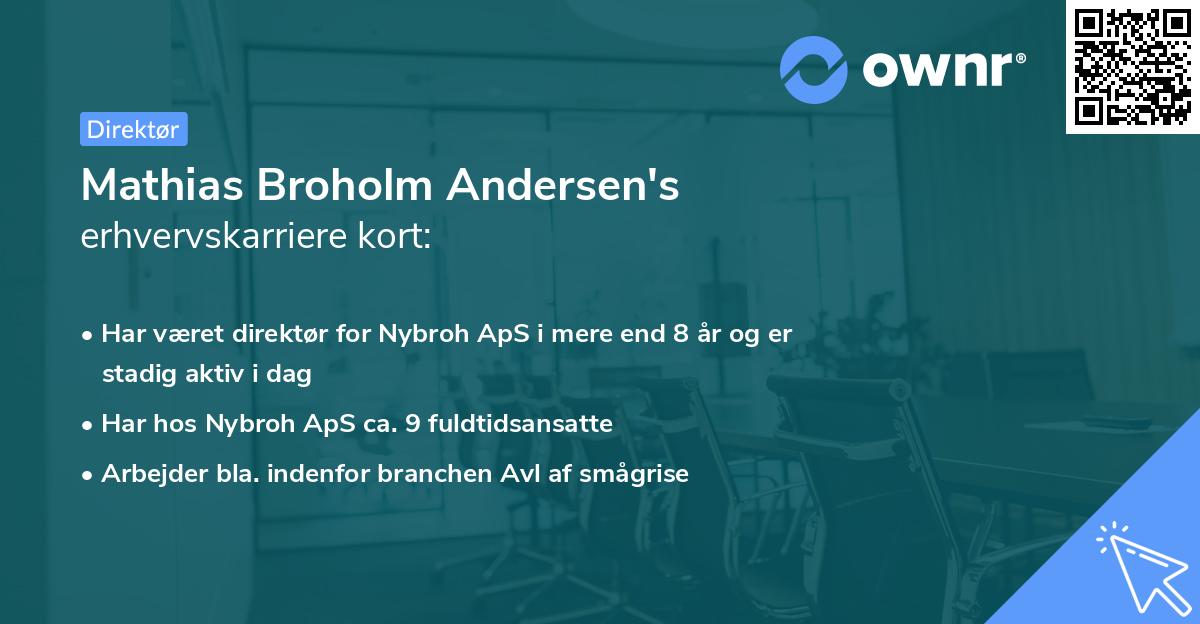 ownr®

Direktør

Mathias Broholm Andersen's
erhvervskarriere kort:

• Har været direktør for Nybroh ApS i mere end 8 år og er stadig aktiv i dag
• Har hos Nybroh ApS ca. 9 fuldtidsansatte
• Arbejder bla. indenfor branchen Avl af smågrise